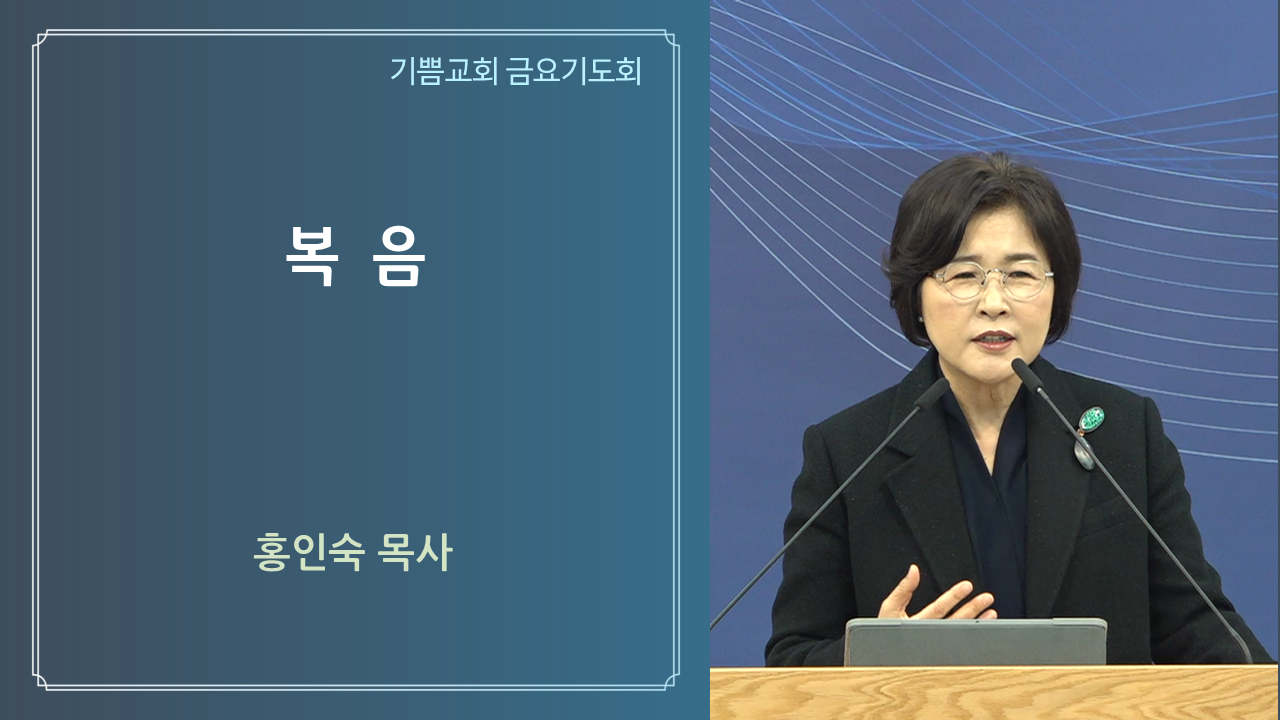 기쁨교회 금요기도회

복 음

홍인숙 목사